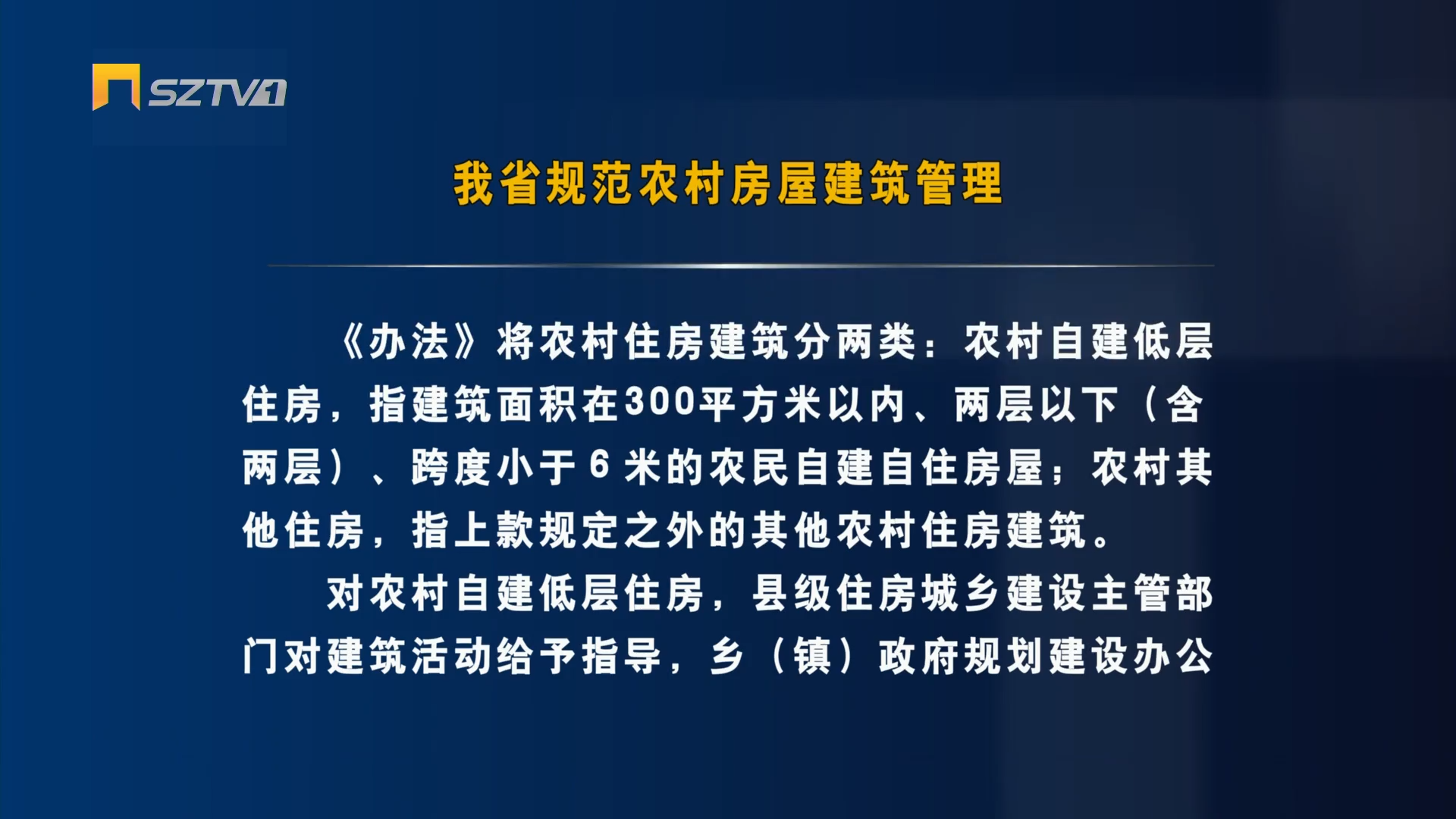 SZTV1

我省规范农村房屋建筑管理

《办法》将农村住房建筑分两类：农村自建低层住房，指建筑面积在300平方米以内、两层以下（含两层）、跨度小于6米的农民自建自住房屋；农村其他住房，指上款规定之外的其他农村住房建筑。

对农村自建低层住房，县级住房城乡建设主管部门对建筑活动给予指导，乡（镇）政府规划建设办公